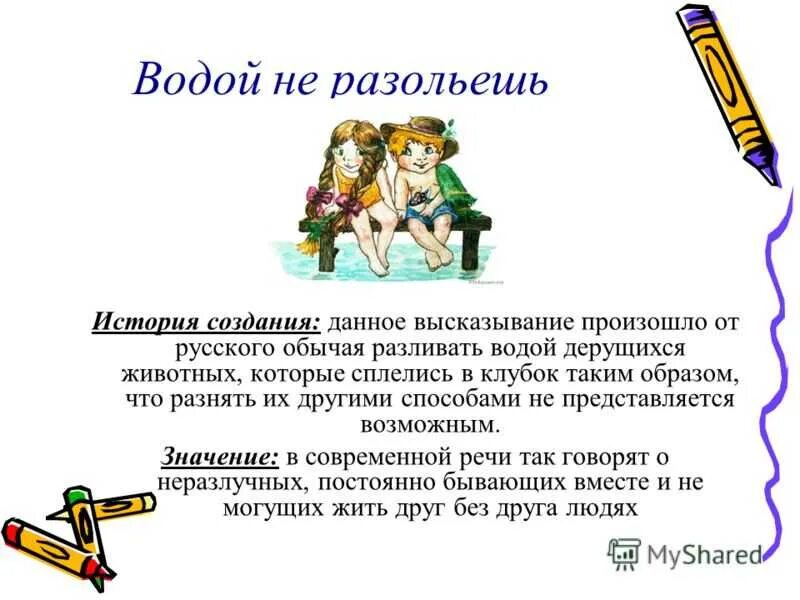 Водой не разольешь

История создания: данное высказывание произошло от русского обычая разливать водой дерущихся животных, которые сплелись в клубок таким образом, что разнять их другими способами не представляется возможным.

Значение: в современной речи так говорят о неразлучных, постоянно бывающих вместе и не могущих жить друг без друга людях

MyShared